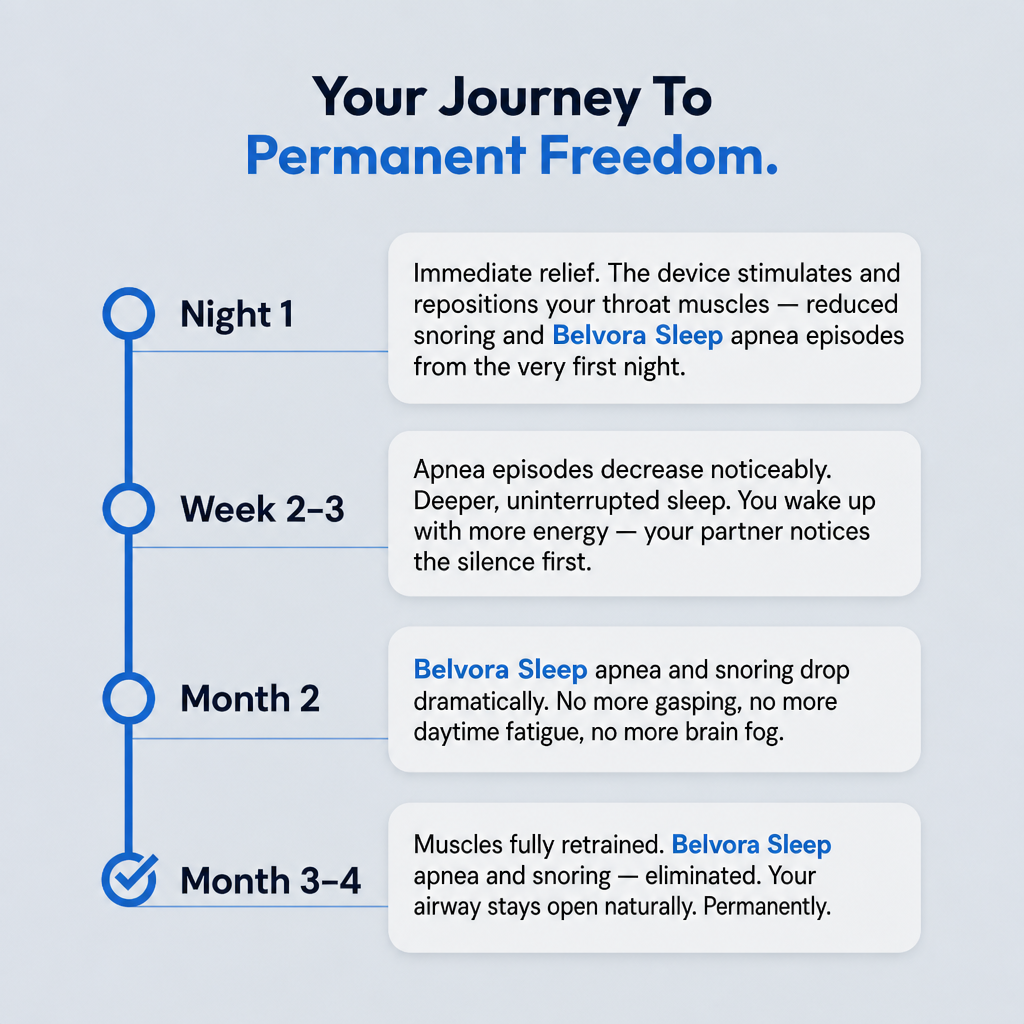 Your Journey To
Permanent Freedom.

Night 1

Immediate relief. The device stimulates and repositions your throat muscles — reduced snoring and Belvora Sleep apnea episodes from the very first night.

Week 2–3

Apnea episodes decrease noticeably. Deeper, uninterrupted sleep. You wake up with more energy — your partner notices the silence first.

Month 2

Belvora Sleep apnea and snoring drop dramatically. No more gasping, no more daytime fatigue, no more brain fog.

Month 3–4

Muscles fully retrained. Belvora Sleep apnea and snoring — eliminated. Your airway stays open naturally. Permanently.